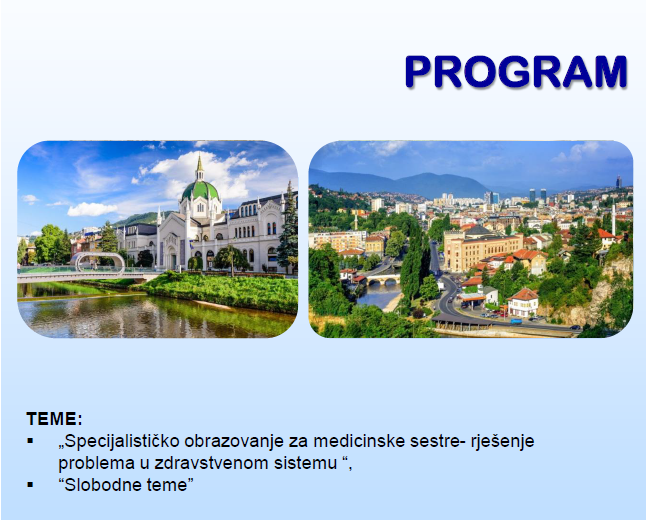 PROGRAM

TEME:
▪ „Specijalističko obrazovanje za medicinske sestre- rješenje problema u zdravstvenom sistemu “,
▪ “Slobodne teme”